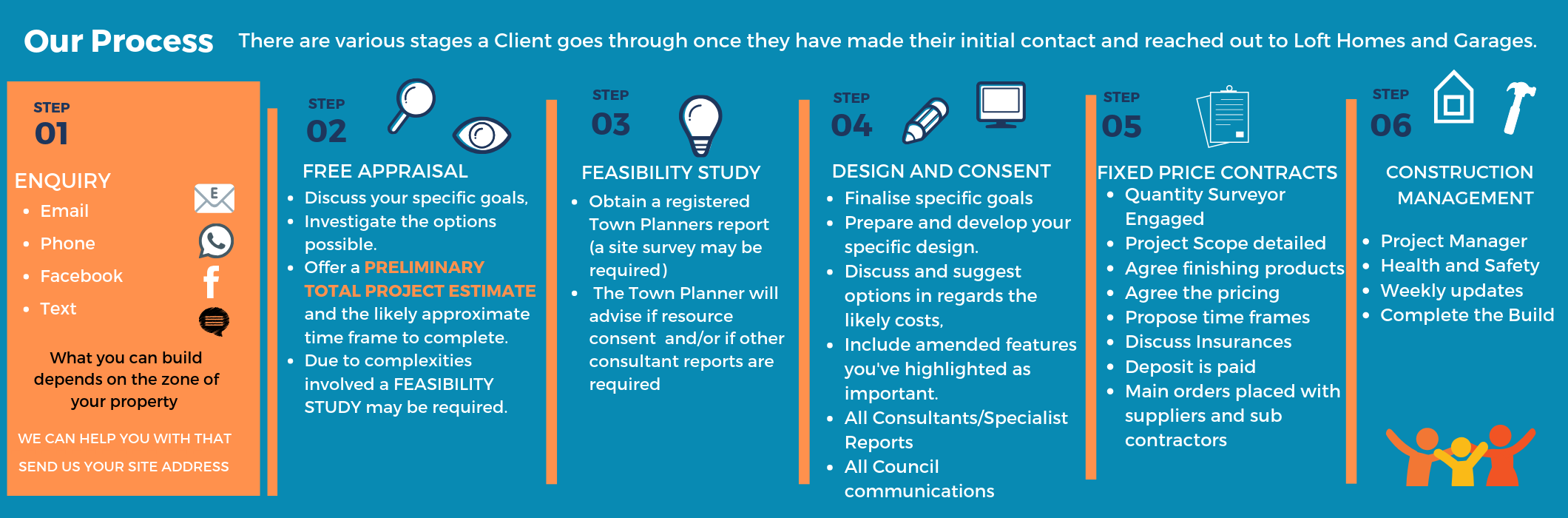 Our Process There are various stages a Client goes through once they have made their initial contact and reached out to Loft Homes and Garages.

STEP
01

ENQUIRY
- Email
- Phone
- Facebook
- Text

E

What you can build depends on the zone of your property

WE CAN HELP YOU WITH THAT

SEND US YOUR SITE ADDRESS

STEP
02

FREE APPRAISAL
- Discuss your specific goals,
- Investigate the options possible.
- Offer a PRELIMINARY TOTAL PROJECT ESTIMATE and the likely approximate time frame to complete.
- Due to complexities involved a FEASIBILITY STUDY may be required.

STEP
03

FEASIBILITY STUDY
- Obtain a registered Town Planners report (a site survey may be required)
- The Town Planner will advise if resource consent and/or if other consultant reports are required

STEP
04

DESIGN AND CONSENT
- Finalise specific goals
- Prepare and develop your specific design.
- Discuss and suggest options in regards the likely costs,
- Include amended features you've highlighted as important.
- All Consultants/Specialist Reports
- All Council communications

STEP
05

FIXED PRICE CONTRACTS
- Quantity Surveyor Engaged
- Project Scope detailed
- Agree finishing products
- Agree the pricing
- Propose time frames
- Discuss Insurances
- Deposit is paid
- Main orders placed with suppliers and sub contractors

STEP
06

CONSTRUCTION MANAGEMENT
- Project Manager
- Health and Safety
- Weekly updates
- Complete the Build